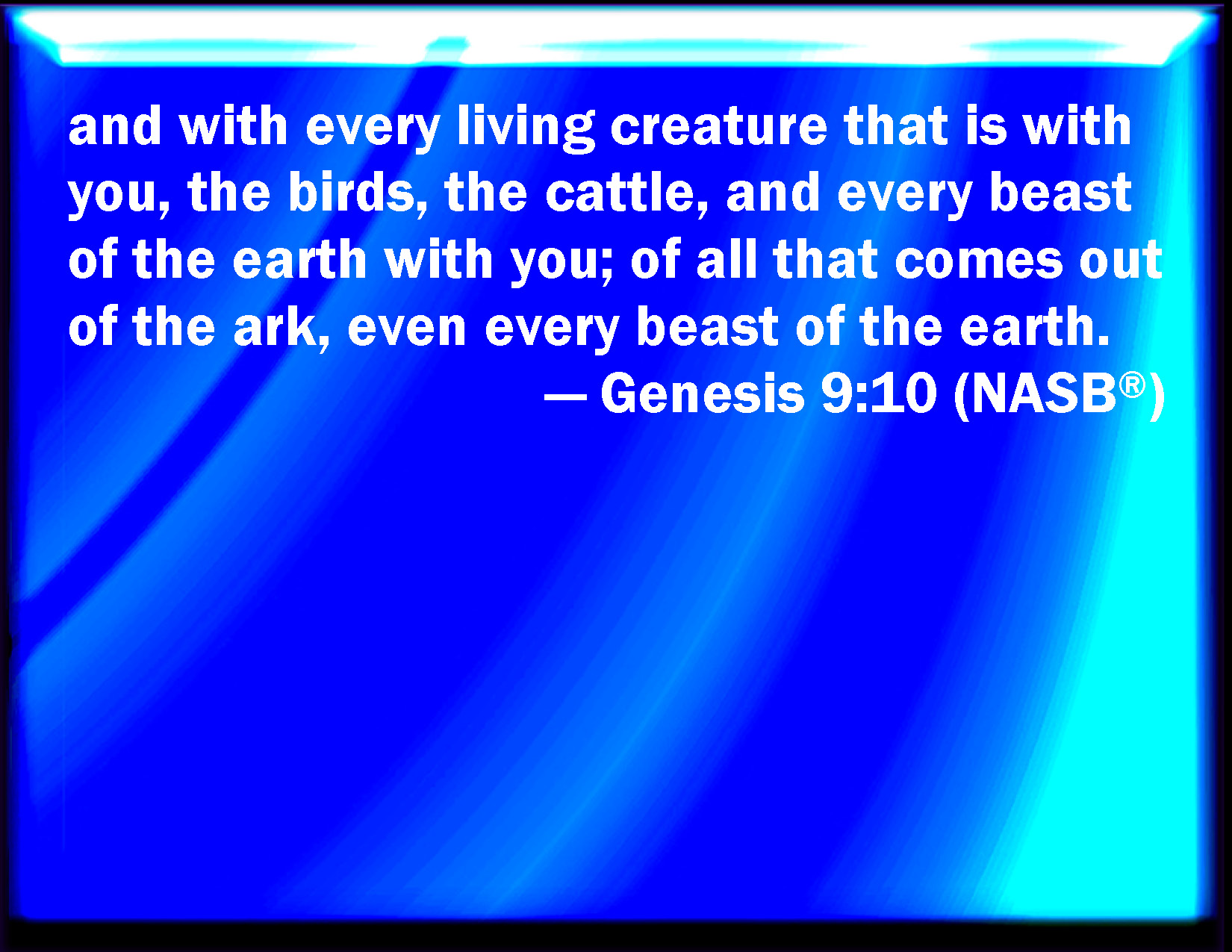 and with every living creature that is with you, the birds, the cattle, and every beast of the earth with you; of all that comes out of the ark, even every beast of the earth.

— Genesis 9:10 (NASB®)